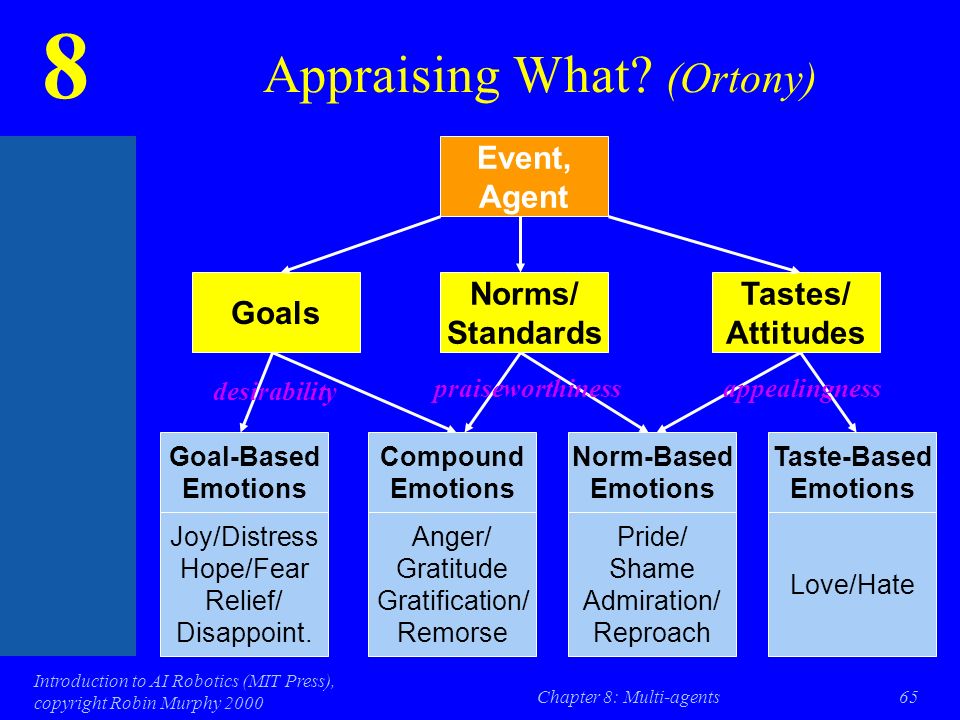 8

Appraising What? (Ortony)

Event, Agent

Goals

Norms/ Standards

Tastes/ Attitudes

desirability

praiseworthiness

appealingness

Goal-Based Emotions

Joy/Distress
Hope/Fear
Relief/
Disappoint.

Compound Emotions

Anger/
Gratitude
Gratification/
Remorse

Norm-Based Emotions

Pride/
Shame
Admiration/
Reproach

Taste-Based Emotions

Love/Hate

Introduction to AI Robotics (MIT Press), copyright Robin Murphy 2000

Chapter 8: Multi-agents

65